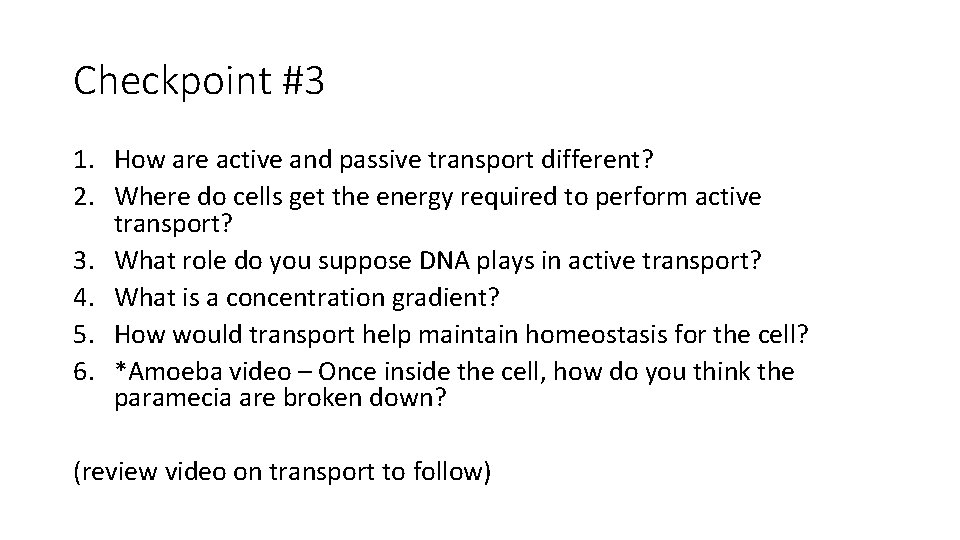 Checkpoint #3

1. How are active and passive transport different?
2. Where do cells get the energy required to perform active transport?
3. What role do you suppose DNA plays in active transport?
4. What is a concentration gradient?
5. How would transport help maintain homeostasis for the cell?
6. *Amoeba video – Once inside the cell, how do you think the paramecia are broken down?

(review video on transport to follow)